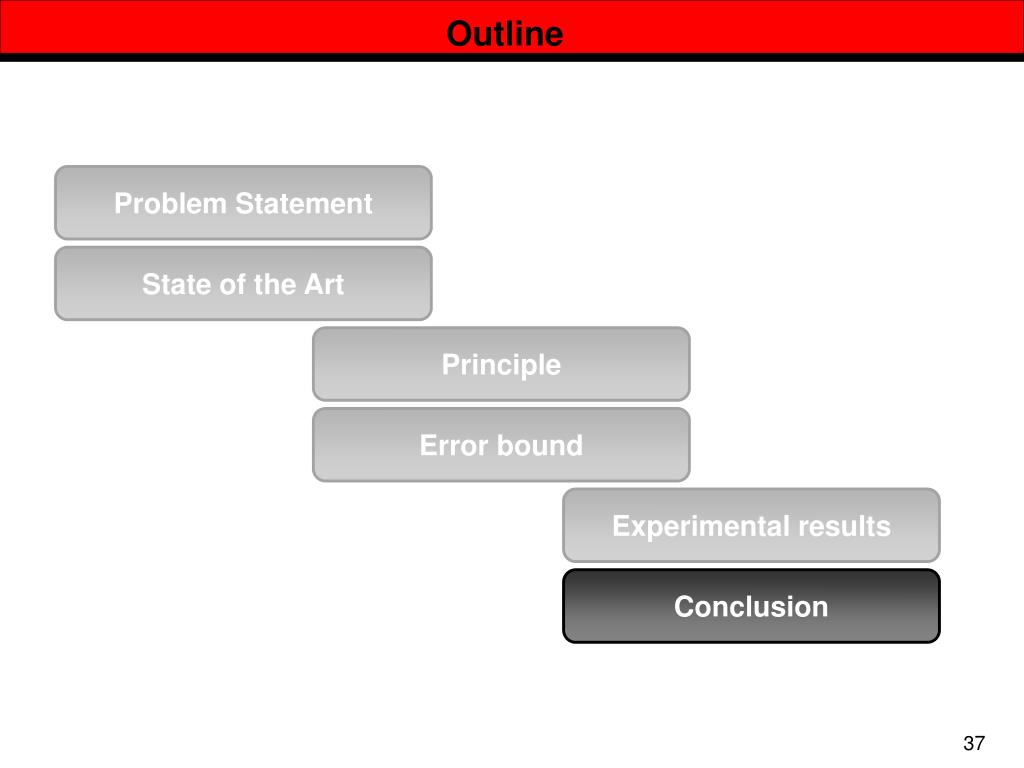 Outline

Problem Statement

State of the Art

Principle

Error bound

Experimental results

Conclusion

37